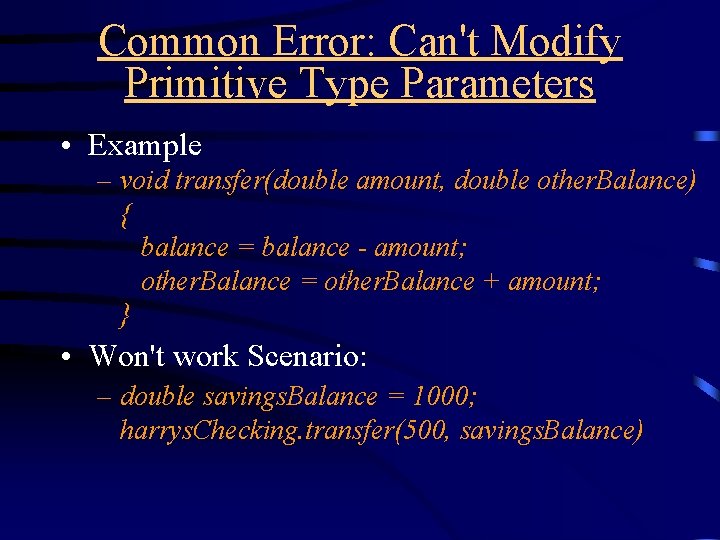 Common Error: Can't Modify Primitive Type Parameters

• Example

– void transfer(double amount, double otherBalance)
{
balance = balance - amount;
otherBalance = otherBalance + amount;
}

• Won't work Scenario:

– double savingsBalance = 1000;
harrysChecking.transfer(500, savingsBalance)